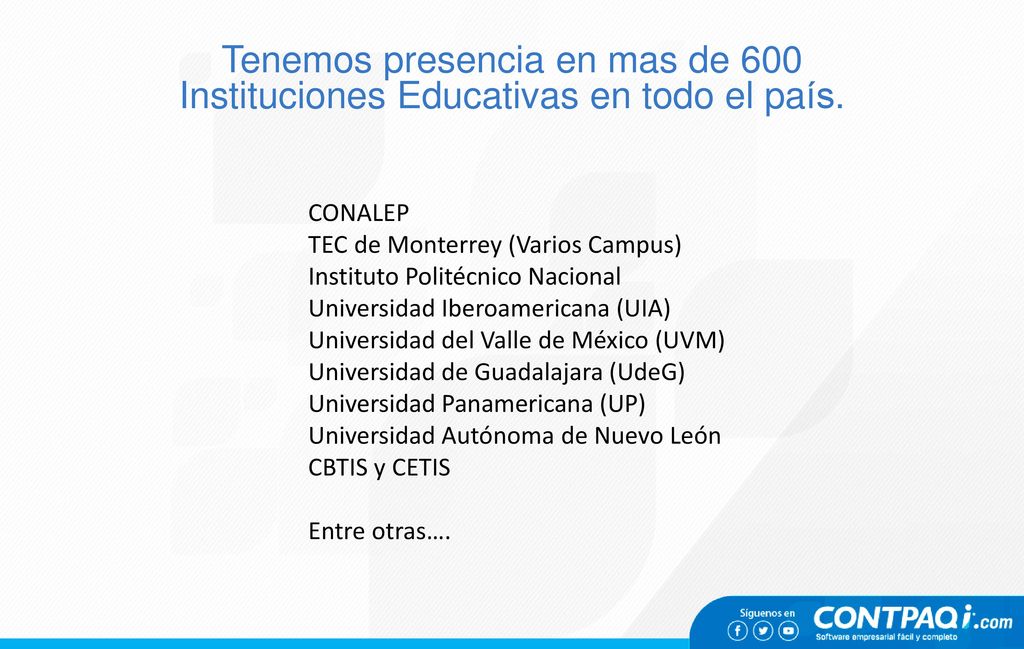 Tenemos presencia en mas de 600 Instituciones Educativas en todo el país.

CONALEP
TEC de Monterrey (Varios Campus)
Instituto Politécnico Nacional
Universidad Iberoamericana (UIA)
Universidad del Valle de México (UVM)
Universidad de Guadalajara (UdeG)
Universidad Panamericana (UP)
Universidad Autónoma de Nuevo León
CBTIS y CETIS

Entre otras….

Síguenos en
CONTPAQi.com
Software empresarial fácil y completo